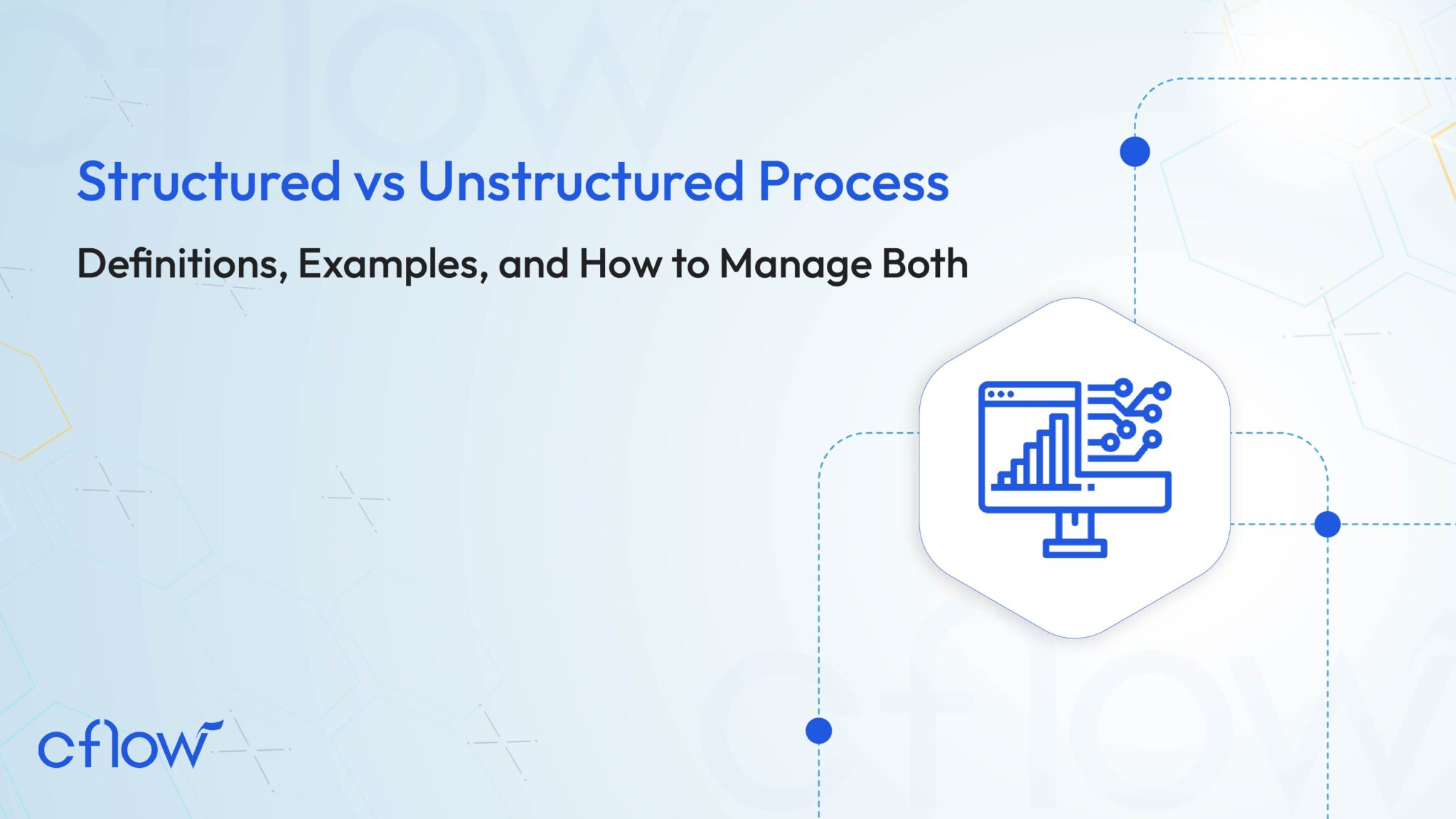 Structured vs Unstructured Process

Definitions, Examples, and How to Manage Both

cflow